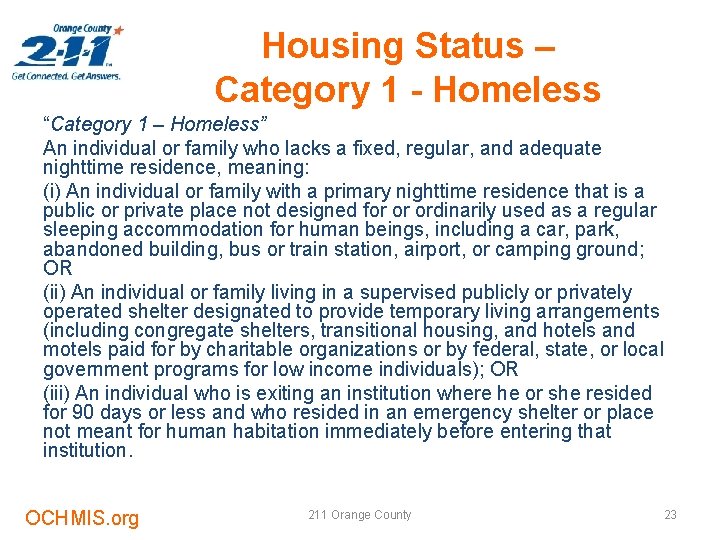 Orange County
2-1-1
Get Connected. Get Answers.

Housing Status –
Category 1 - Homeless

"Category 1 – Homeless"

An individual or family who lacks a fixed, regular, and adequate nighttime residence, meaning:

(i) An individual or family with a primary nighttime residence that is a public or private place not designed for or ordinarily used as a regular sleeping accommodation for human beings, including a car, park, abandoned building, bus or train station, airport, or camping ground; OR

(ii) An individual or family living in a supervised publicly or privately operated shelter designated to provide temporary living arrangements (including congregate shelters, transitional housing, and hotels and motels paid for by charitable organizations or by federal, state, or local government programs for low income individuals); OR

(iii) An individual who is exiting an institution where he or she resided for 90 days or less and who resided in an emergency shelter or place not meant for human habitation immediately before entering that institution.

OCHMIS.org

211 Orange County

23